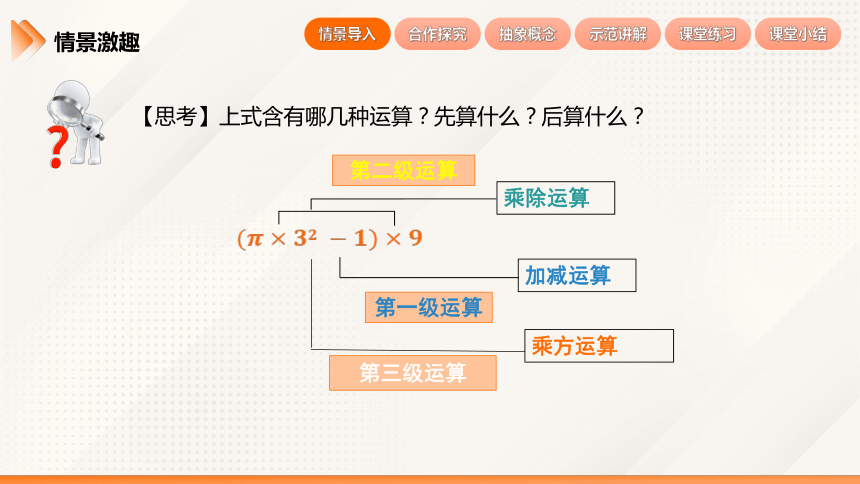 情景激趣

情景导入 合作探究 抽象概念 示范讲解 课堂练习 课堂小结

【思考】上式含有哪几种运算？先算什么？后算什么？

第二级运算

乘除运算

$(\pi \times 3^2 - 1) \times 9$

加减运算

第一级运算

乘方运算

第三级运算